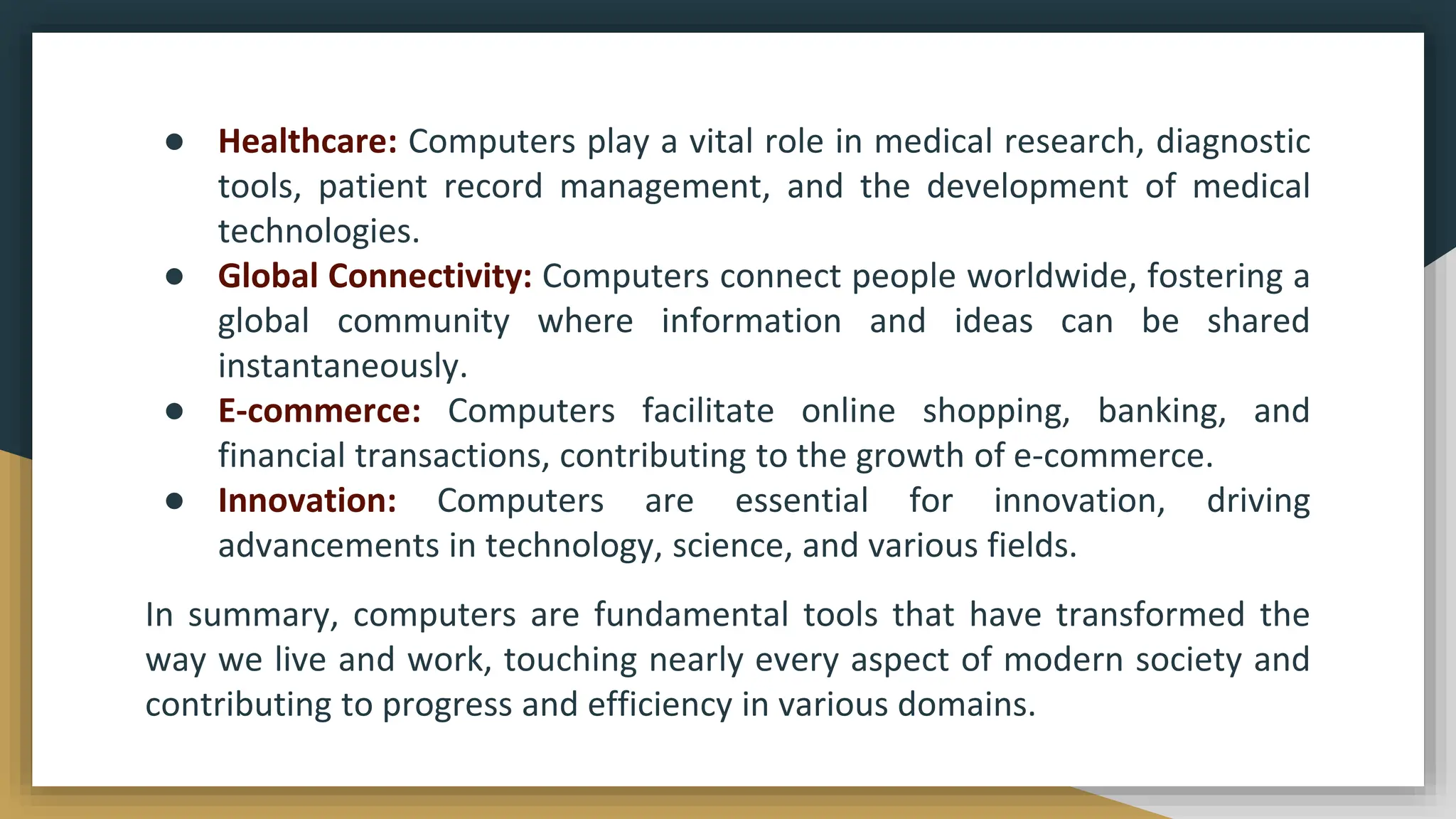 ● Healthcare: Computers play a vital role in medical research, diagnostic tools, patient record management, and the development of medical technologies.
● Global Connectivity: Computers connect people worldwide, fostering a global community where information and ideas can be shared instantaneously.
● E-commerce: Computers facilitate online shopping, banking, and financial transactions, contributing to the growth of e-commerce.
● Innovation: Computers are essential for innovation, driving advancements in technology, science, and various fields.

In summary, computers are fundamental tools that have transformed the way we live and work, touching nearly every aspect of modern society and contributing to progress and efficiency in various domains.